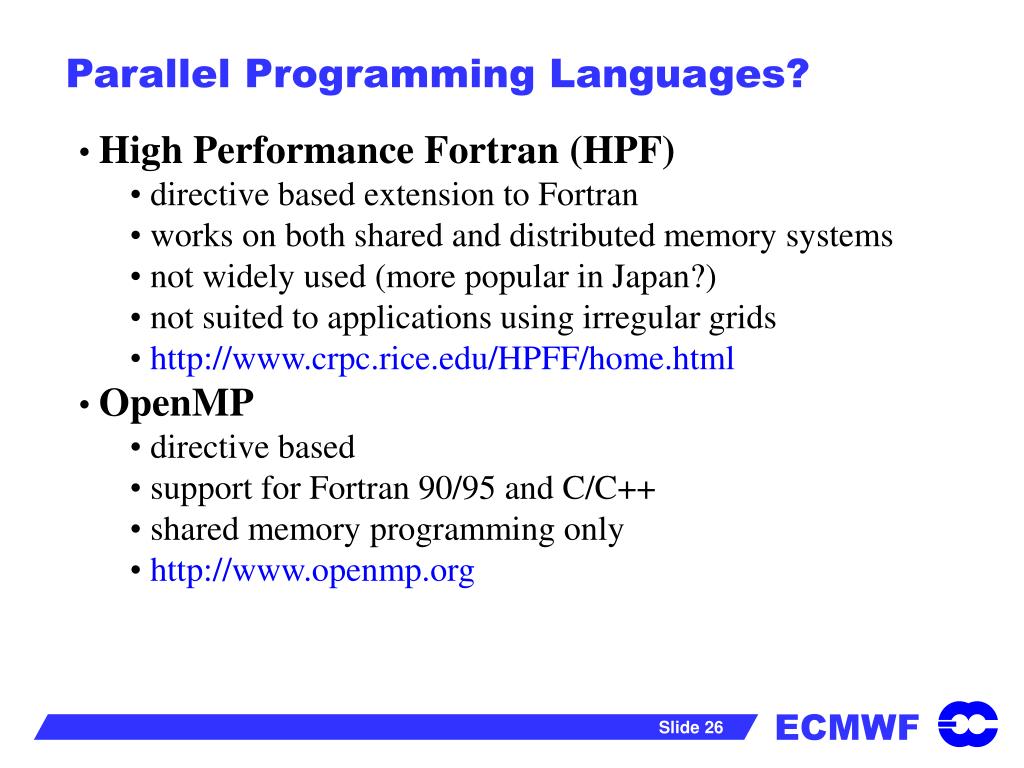 Parallel Programming Languages?

• High Performance Fortran (HPF)
  • directive based extension to Fortran
  • works on both shared and distributed memory systems
  • not widely used (more popular in Japan?)
  • not suited to applications using irregular grids
  • http://www.crpc.rice.edu/HPFF/home.html
• OpenMP
  • directive based
  • support for Fortran 90/95 and C/C++
  • shared memory programming only
  • http://www.openmp.org

Slide 26

ECMWF